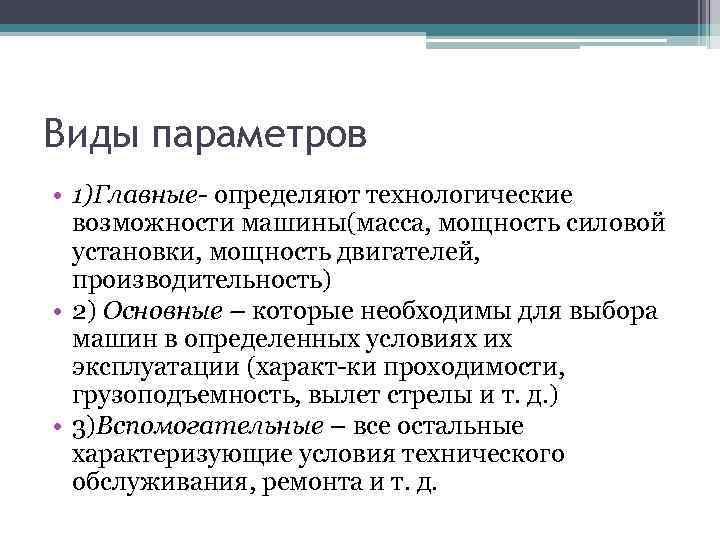 Виды параметров

• 1)Главные- определяют технологические возможности машины(масса, мощность силовой установки, мощность двигателей, производительность)
• 2) Основные – которые необходимы для выбора машин в определенных условиях их эксплуатации (характ-ки проходимости, грузоподъемность, вылет стрелы и т. д.)
• 3)Вспомогательные – все остальные характеризующие условия технического обслуживания, ремонта и т. д.